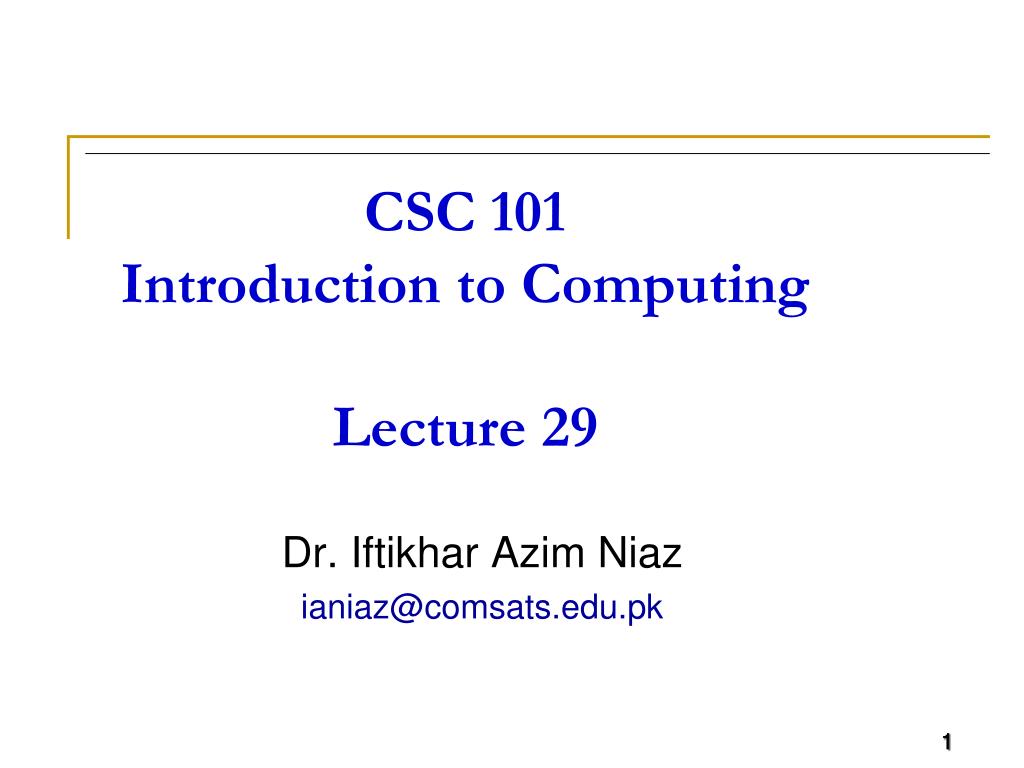 CSC 101
Introduction to Computing

Lecture 29

Dr. Iftikhar Azim Niaz
ianiaz@comsats.edu.pk

1